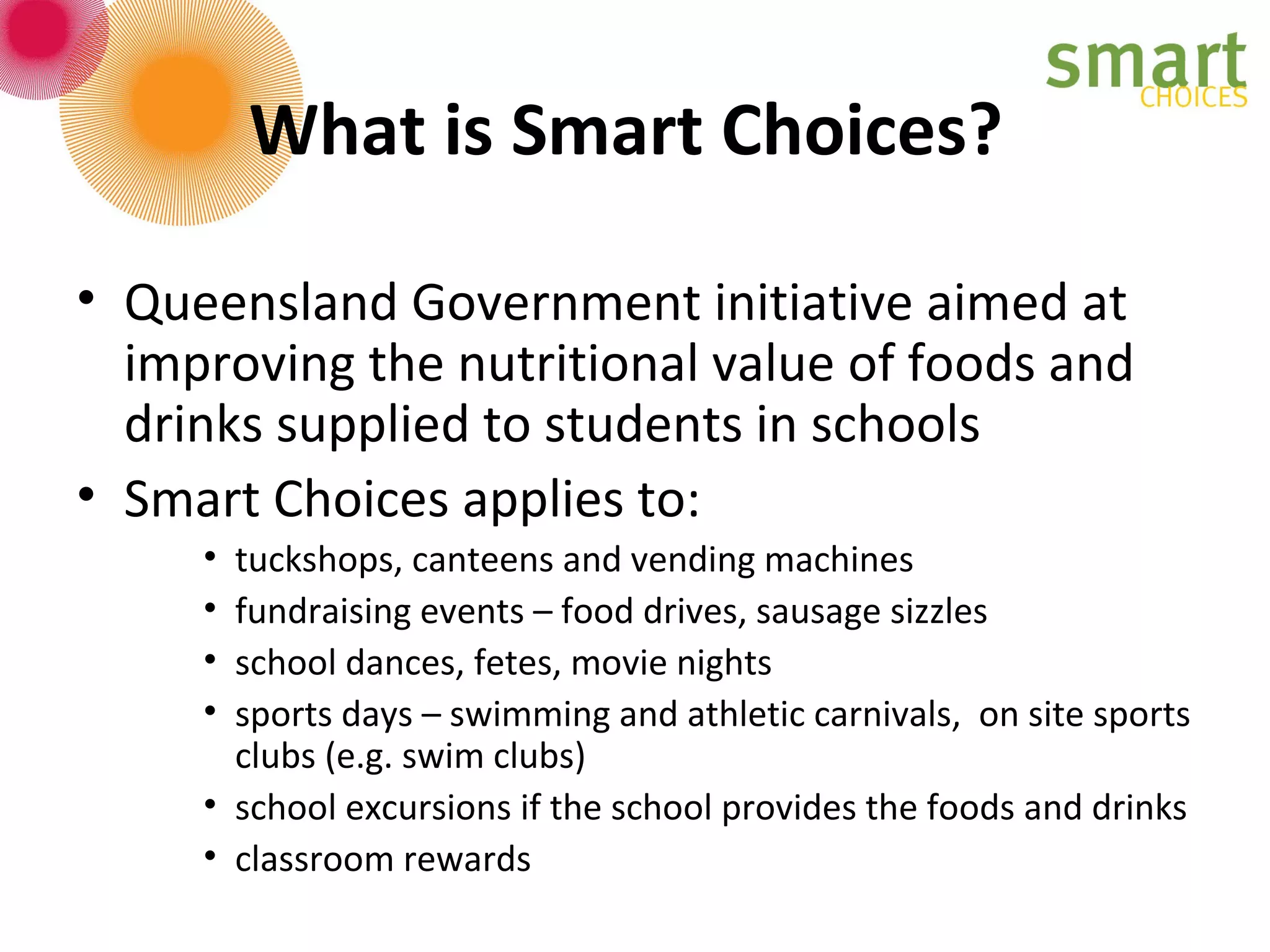 smart
CHOICES

What is Smart Choices?

• Queensland Government initiative aimed at improving the nutritional value of foods and drinks supplied to students in schools
• Smart Choices applies to:
  • tuckshops, canteens and vending machines
  • fundraising events – food drives, sausage sizzles
  • school dances, fetes, movie nights
  • sports days – swimming and athletic carnivals,  on site sports clubs (e.g. swim clubs)
  • school excursions if the school provides the foods and drinks
  • classroom rewards